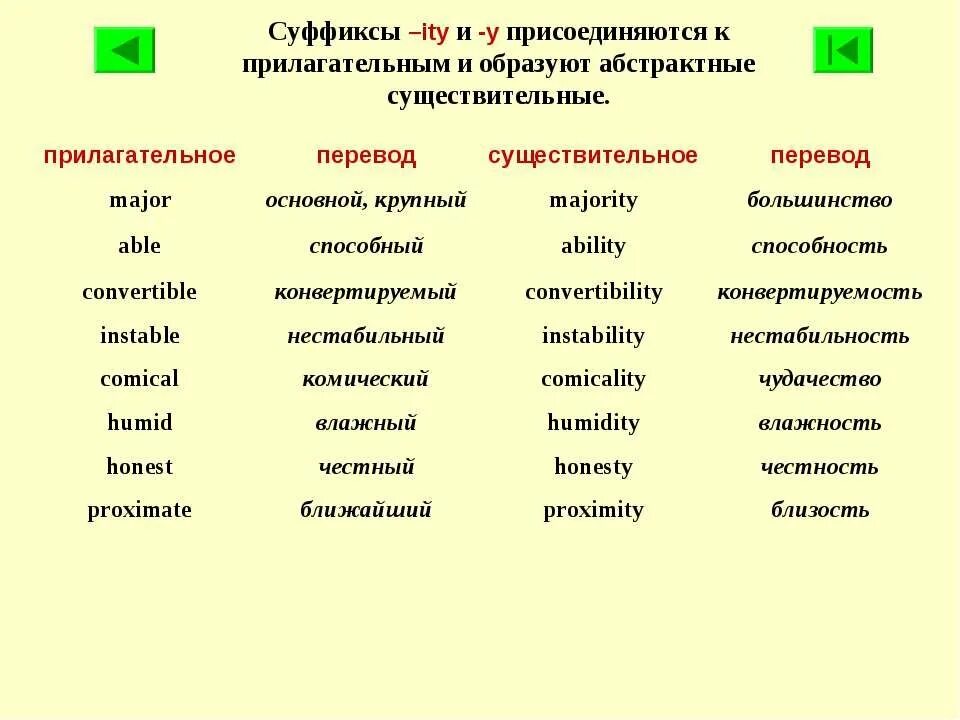 Суффиксы –ity и -y присоединяются к прилагательным и образуют абстрактные существительные.

| прилагательное | перевод | существительное | перевод |
|---|---|---|---|
| major | основной, крупный | majority | большинство |
| able | способный | ability | способность |
| convertible | конвертируемый | convertibility | конвертируемость |
| instable | нестабильный | instability | нестабильность |
| comical | комический | comicality | чудачество |
| humid | влажный | humidity | влажность |
| honest | честный | honesty | честность |
| proximate | ближайший | proximity | близость |